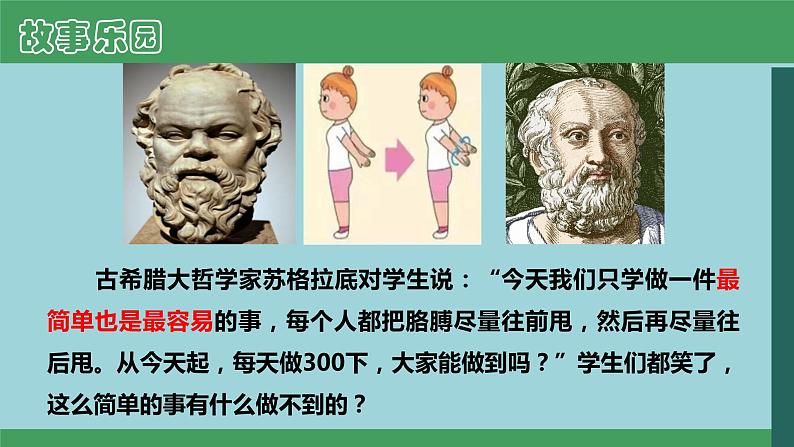 故事乐园

古希腊大哲学家苏格拉底对学生说：“今天我们只学做一件最简单也是最容易的事，每个人都把胳膊尽量往前甩，然后再尽量往后甩。从今天起，每天做300下，大家能做到吗？”学生们都笑了，这么简单的事有什么做不到的？